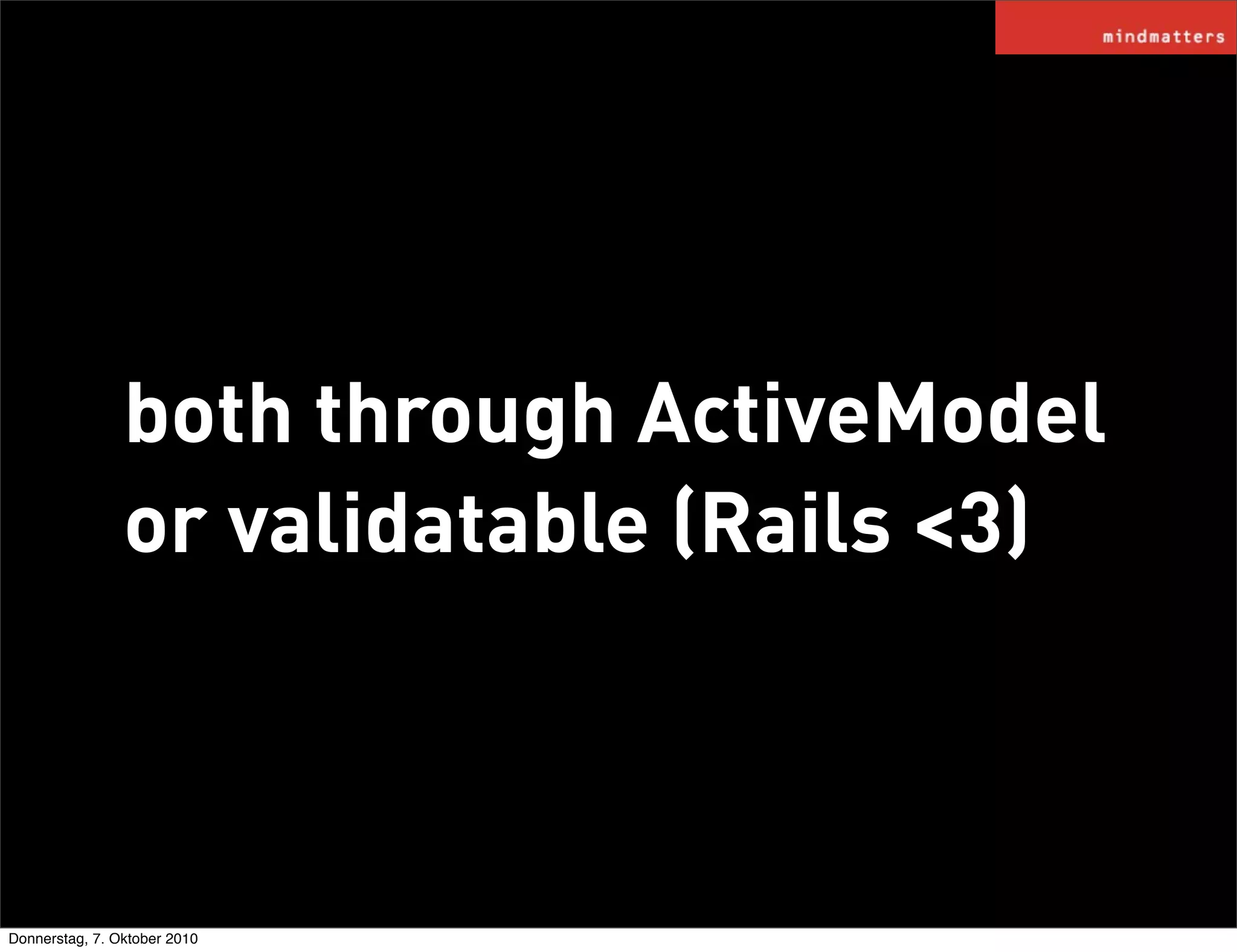 mindmatters

both through ActiveModel or validatable (Rails <3)

Donnerstag, 7. Oktober 2010